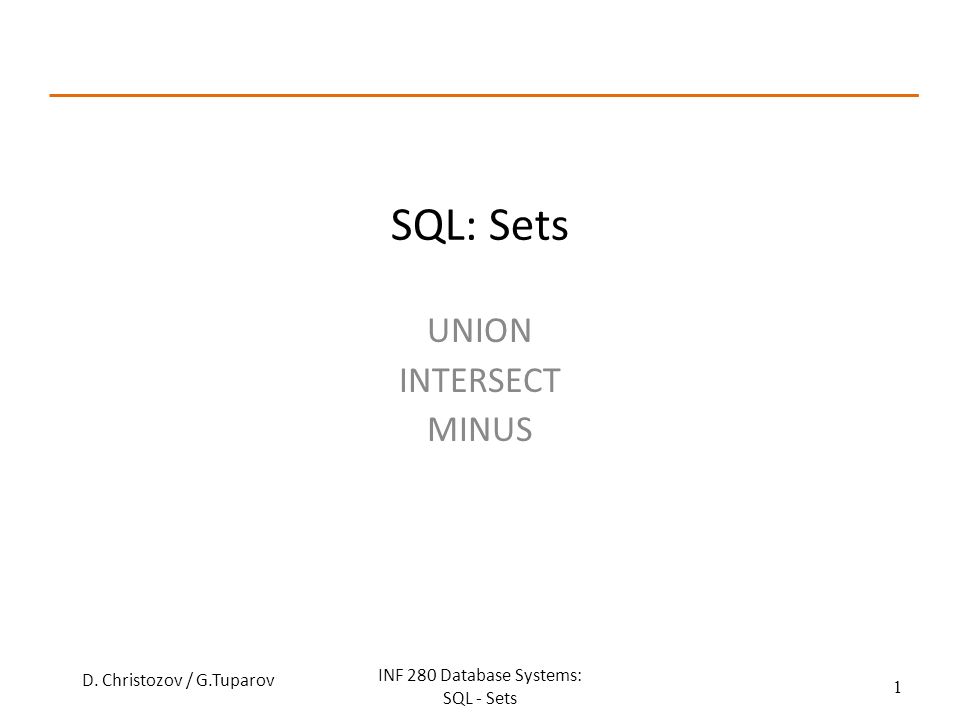 SQL: Sets

UNION
INTERSECT
MINUS

D. Christozov / G.Tuparov

INF 280 Database Systems: SQL - Sets

1